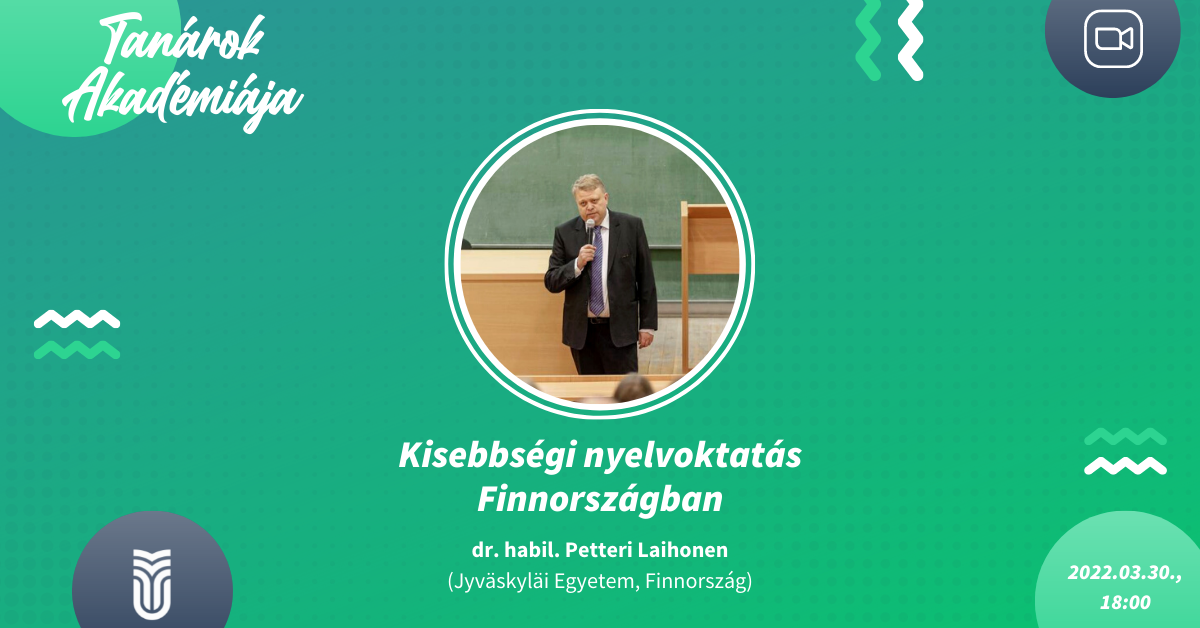 Tanárok Akadémiája

Kisebbségi nyelvoktatás Finnországban

dr. habil. Petteri Laihonen
(Jyväskyläi Egyetem, Finnország)

2022.03.30., 18:00